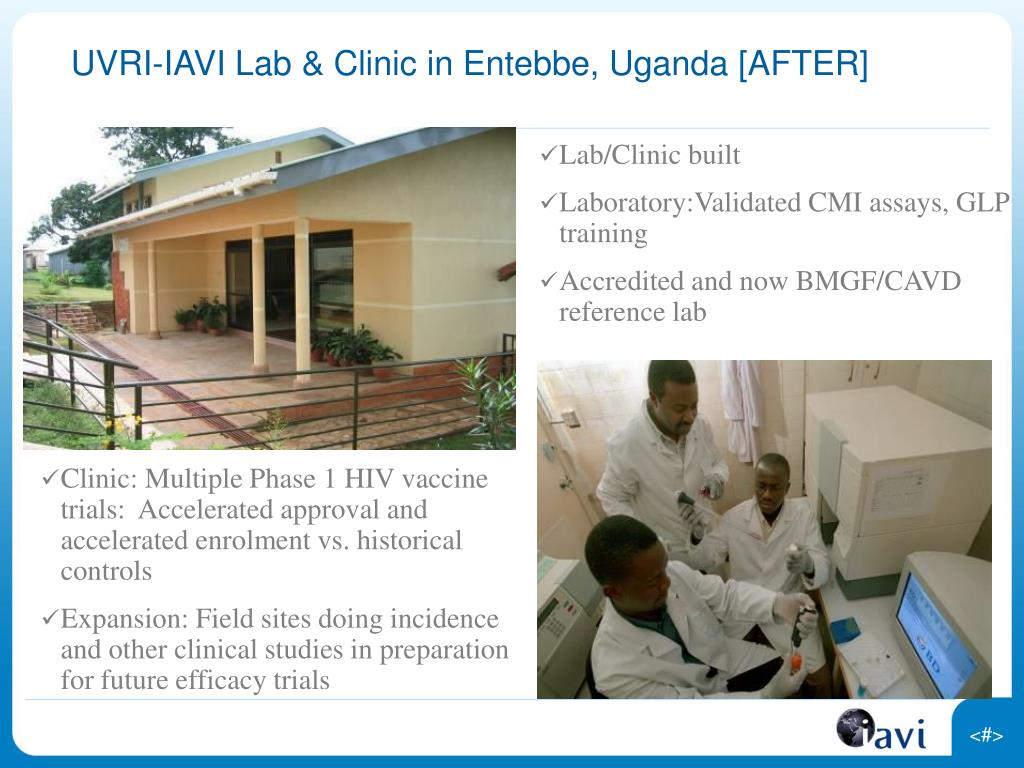 UVRI-IAVI Lab & Clinic in Entebbe, Uganda [AFTER]

✓Lab/Clinic built

✓Laboratory:Validated CMI assays, GLP training

✓Accredited and now BMGF/CAVD reference lab

✓Clinic: Multiple Phase 1 HIV vaccine trials: Accelerated approval and accelerated enrolment vs. historical controls

✓Expansion: Field sites doing incidence and other clinical studies in preparation for future efficacy trials

iavi

<#>